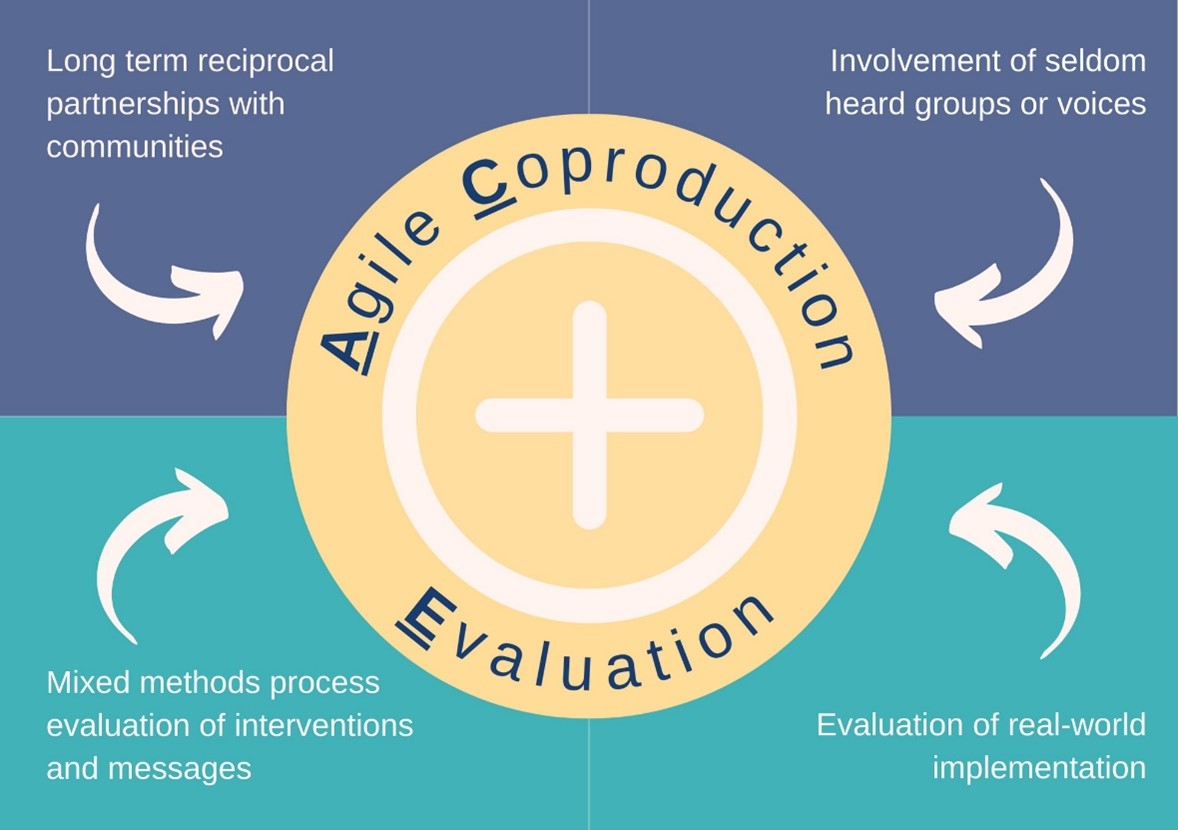 Long term reciprocal partnerships with communities

Involvement of seldom heard groups or voices

Agile Coproduction

Evaluation

Mixed methods process evaluation of interventions and messages

Evaluation of real-world implementation